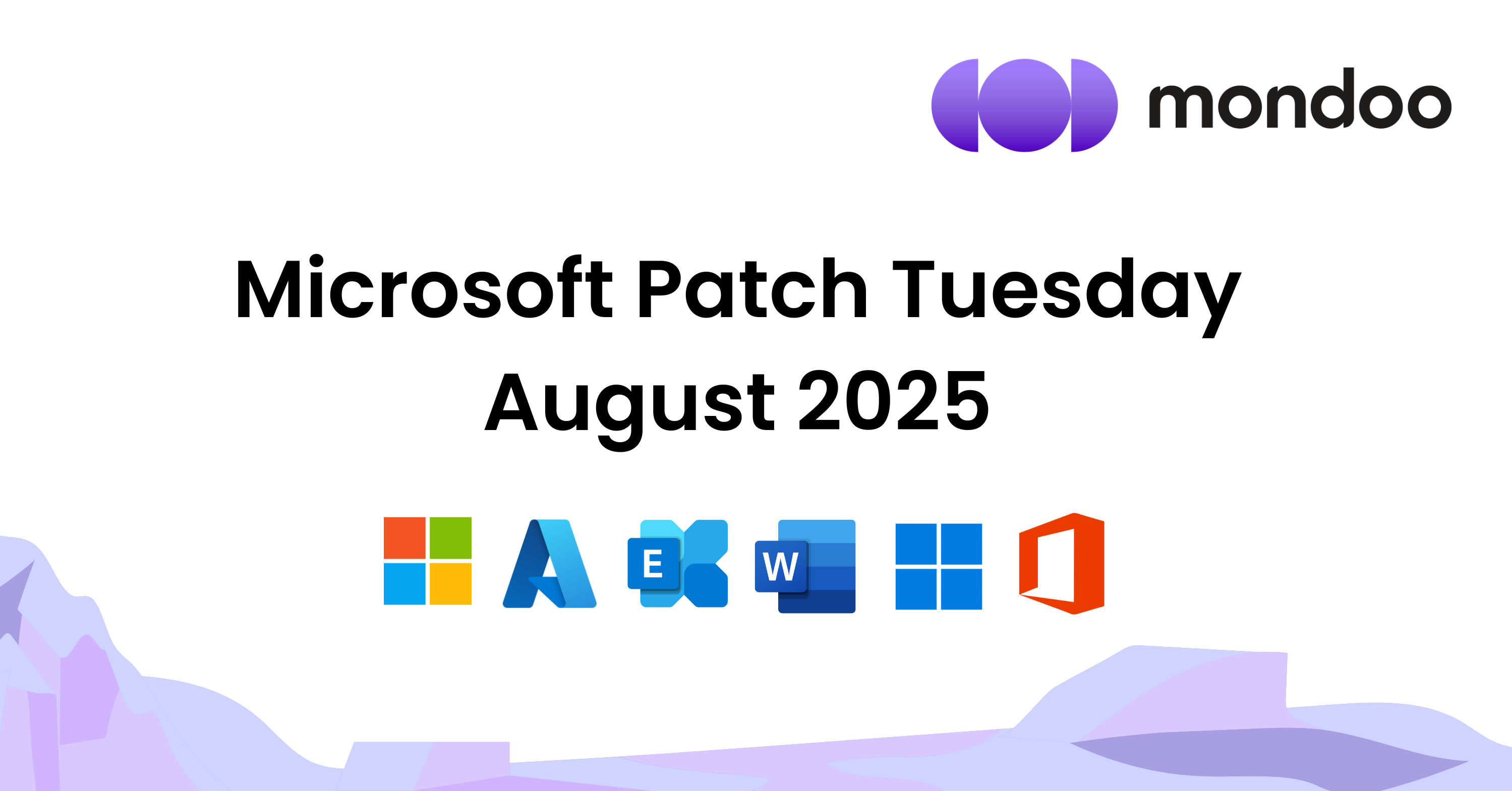 mondoo

Microsoft Patch Tuesday
August 2025

E W